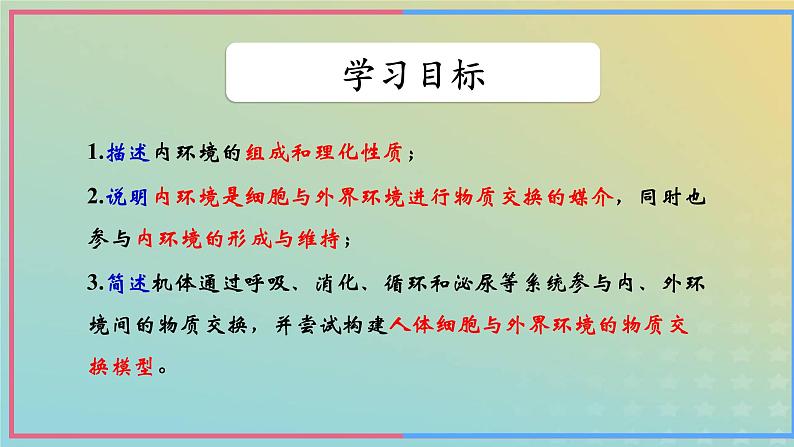 学习目标

1.描述内环境的组成和理化性质；

2.说明内环境是细胞与外界环境进行物质交换的媒介，同时也参与内环境的形成与维持；

3.简述机体通过呼吸、消化、循环和泌尿等系统参与内、外环境间的物质交换，并尝试构建人体细胞与外界环境的物质交换模型。